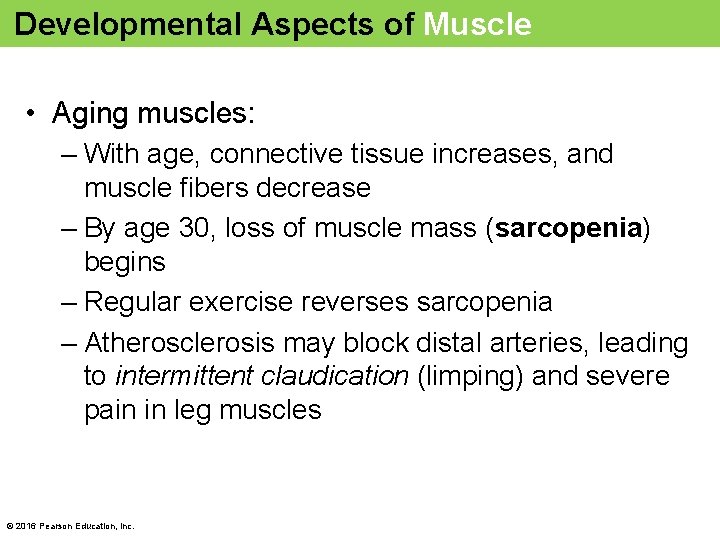 Developmental Aspects of Muscle

• Aging muscles:
– With age, connective tissue increases, and muscle fibers decrease
– By age 30, loss of muscle mass (sarcopenia) begins
– Regular exercise reverses sarcopenia
– Atherosclerosis may block distal arteries, leading to intermittent claudication (limping) and severe pain in leg muscles

© 2016 Pearson Education, Inc.